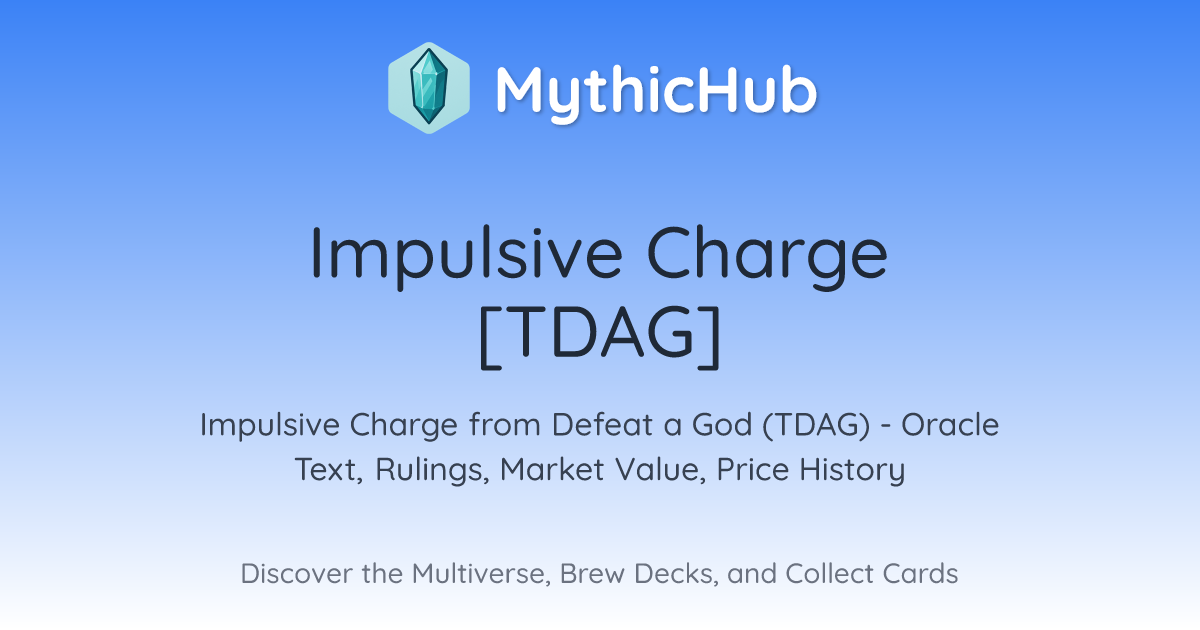 MythicHub

Impulsive Charge [TDAG]

Impulsive Charge from Defeat a God (TDAG) - Oracle Text, Rulings, Market Value, Price History

Discover the Multiverse, Brew Decks, and Collect Cards